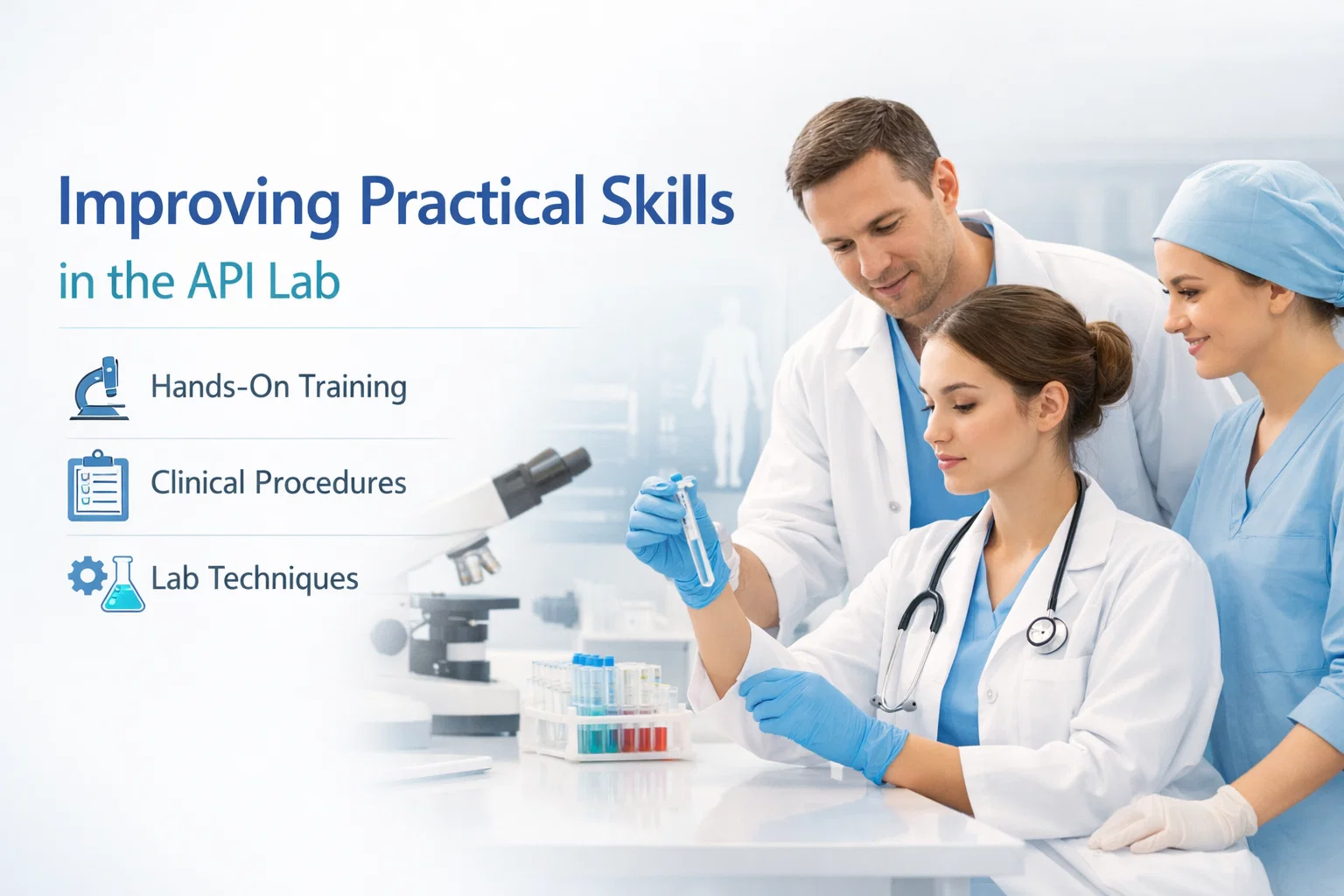 Improving Practical Skills
in the API Lab

Hands-On Training

Clinical Procedures

Lab Techniques